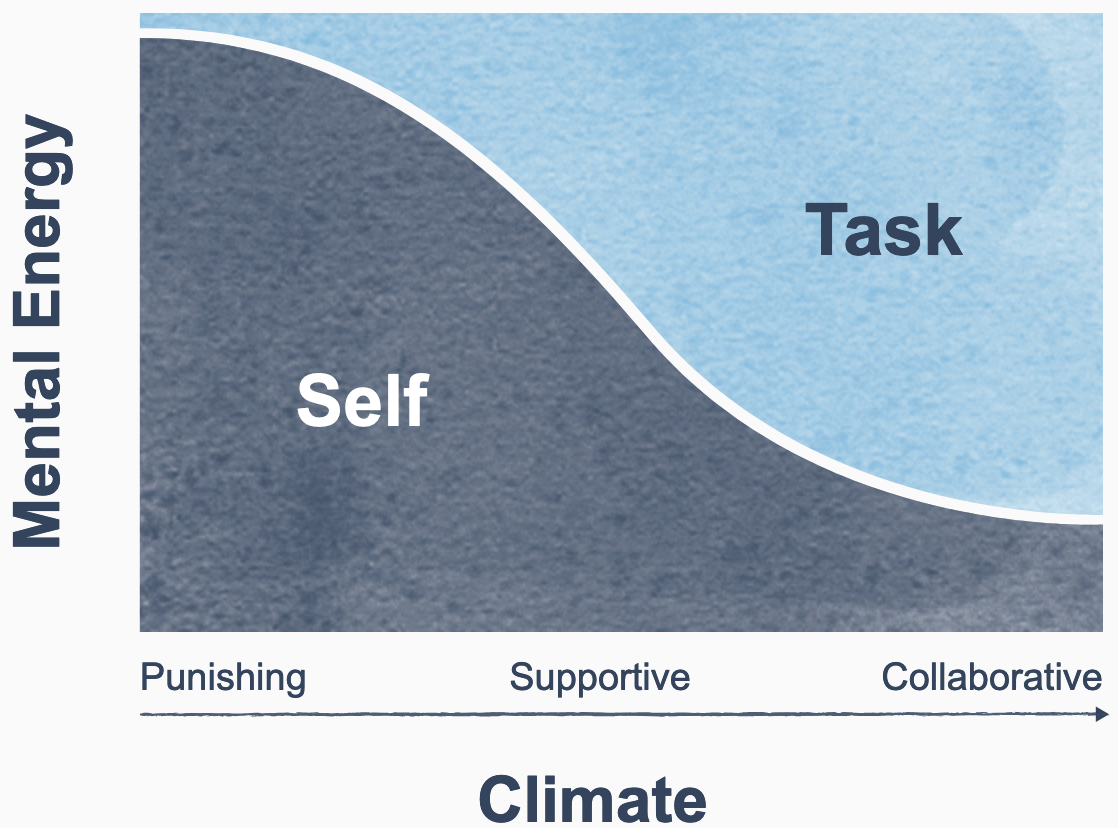 Mental Energy

Task

Self

Punishing Supportive Collaborative

Climate